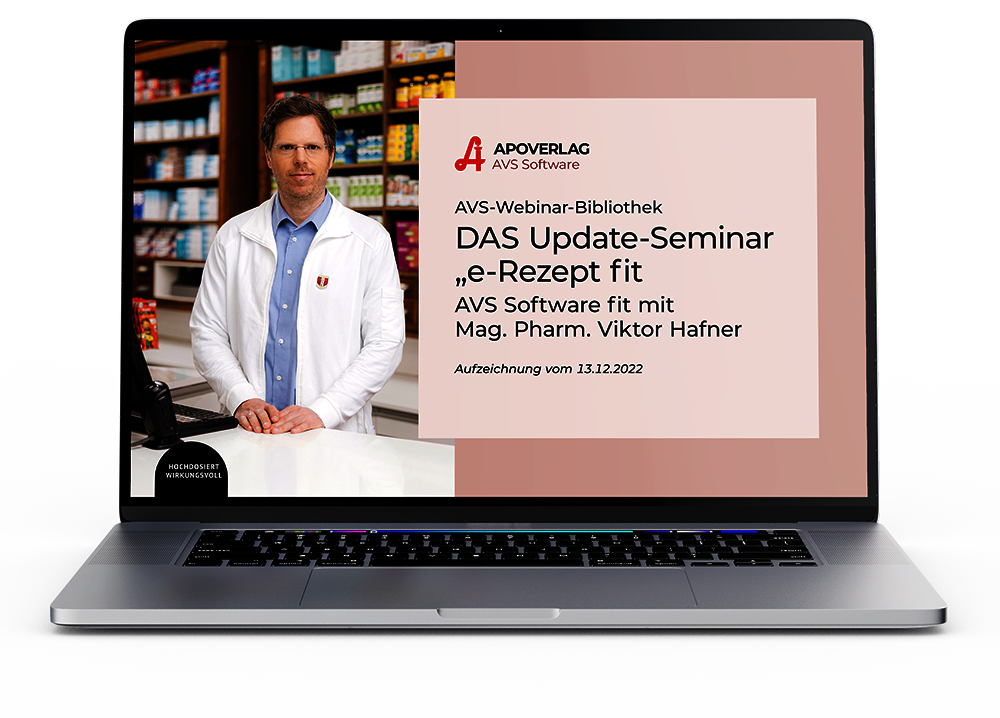 APOVERLAG
AVS Software

AVS-Webinar-Bibliothek
DAS Update-Seminar „e-Rezept fit
AVS Software fit mit Mag. Pharm. Viktor Hafner

Aufzeichnung vom 13.12.2022

HOCHDOSIERT
WIRKUNGSVOLL